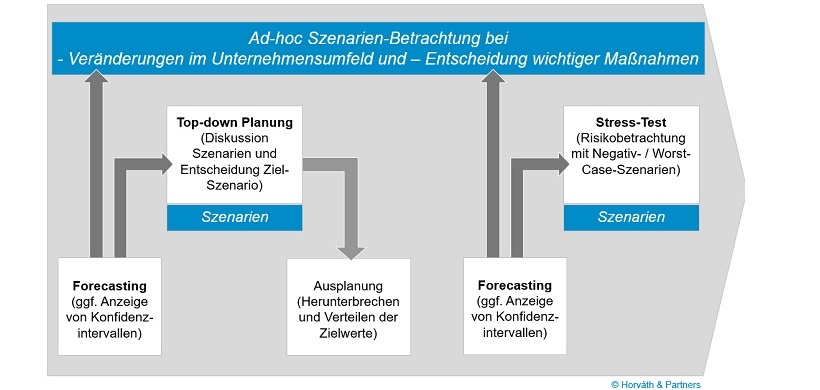 Ad-hoc Szenarien-Betrachtung bei
- Veränderungen im Unternehmensumfeld und – Entscheidung wichtiger Maßnahmen

Top-down Planung
(Diskussion Szenarien und Entscheidung Ziel-Szenario)

Szenarien

Stress-Test
(Risikobetrachtung mit Negativ- / Worst-Case-Szenarien)

Szenarien

Forecasting
(ggf. Anzeige von Konfidenzintervallen)

Ausplanung
(Herunterbrechen und Verteilen der Zielwerte)

Forecasting
(ggf. Anzeige von Konfidenzintervallen)

© Horváth & Partners